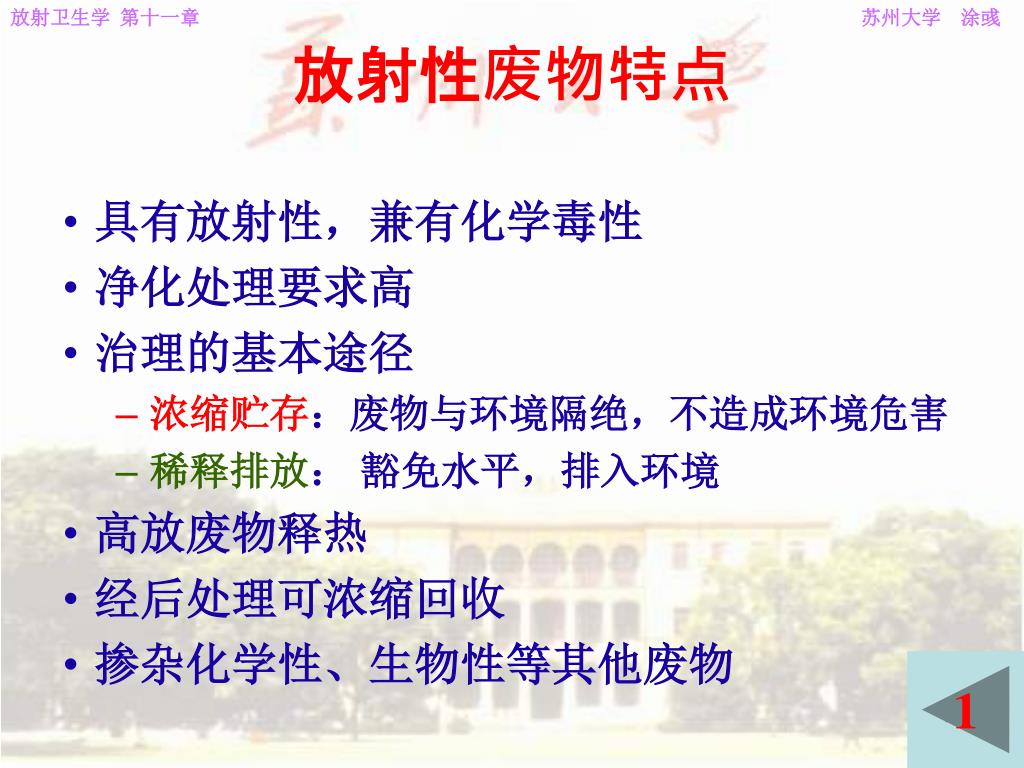 放射卫生学 第十一章

苏州大学 涂彧

放射性废物特点

• 具有放射性，兼有化学毒性
• 净化处理要求高
• 治理的基本途径
  – 浓缩贮存：废物与环境隔绝，不造成环境危害
  – 稀释排放： 豁免水平，排入环境
• 高放废物释热
• 经后处理可浓缩回收
• 掺杂化学性、生物性等其他废物

1